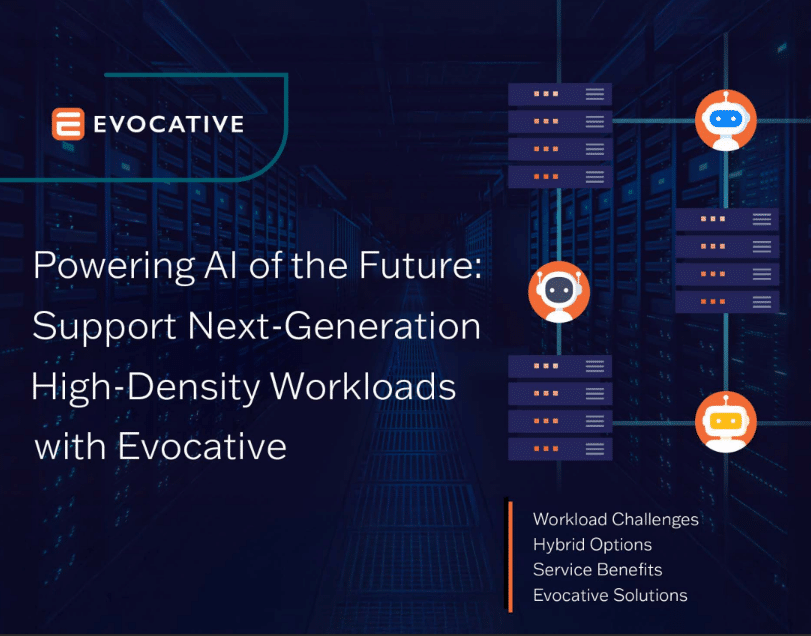 EVOCATIVE

Powering AI of the Future: Support Next-Generation High-Density Workloads with Evocative

Workload Challenges
Hybrid Options
Service Benefits
Evocative Solutions